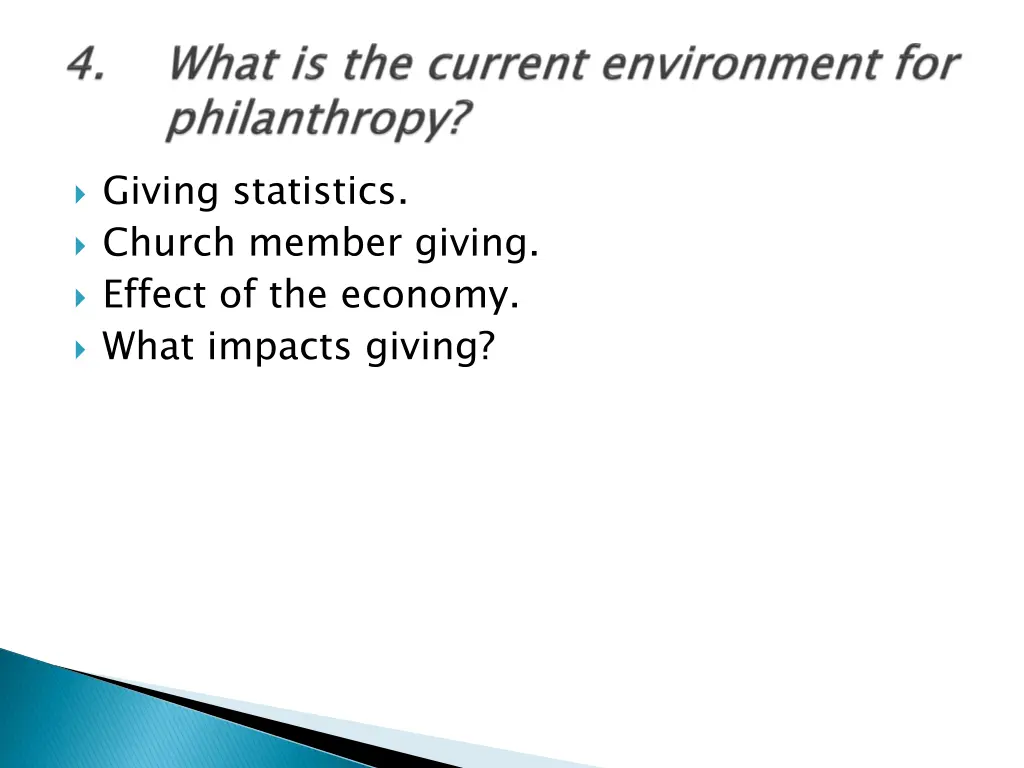 4. What is the current environment for philanthropy?

Giving statistics.
Church member giving.
Effect of the economy.
What impacts giving?